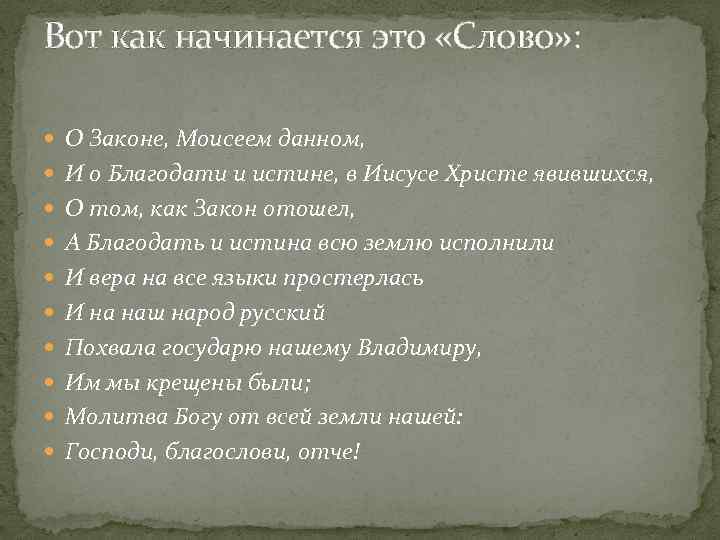 Вот как начинается это «Слово»:

О Законе, Моисеем данном,
И о Благодати и истине, в Иисусе Христе явившихся,
О том, как Закон отошел,
А Благодать и истина всю землю исполнили
И вера на все языки простерлась
И на наш народ русский
Похвала государю нашему Владимиру,
Им мы крещены были;
Молитва Богу от всей земли нашей:
Господи, благослови, отче!